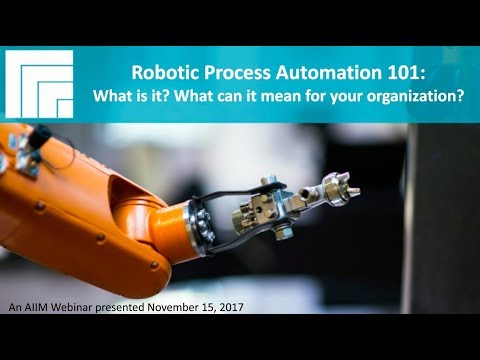 Robotic Process Automation 101:
What is it? What can it mean for your organization?

An AIIM Webinar presented November 15, 2017